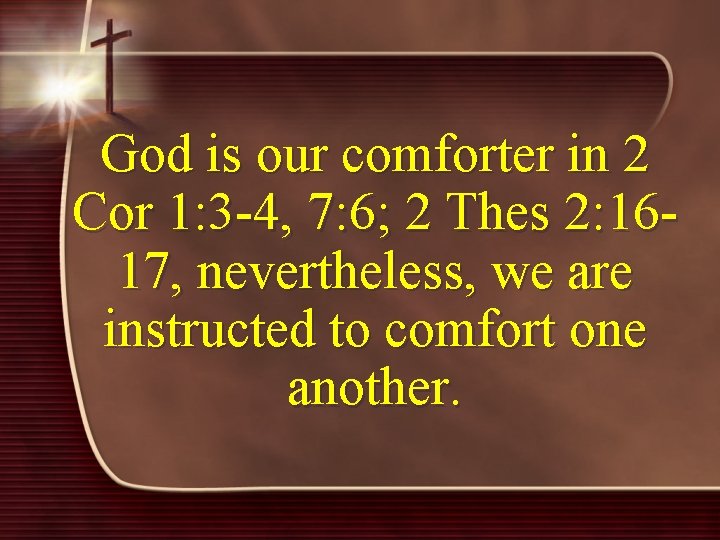 God is our comforter in 2 Cor 1:3-4, 7:6; 2 Thes 2:16-17, nevertheless, we are instructed to comfort one another.